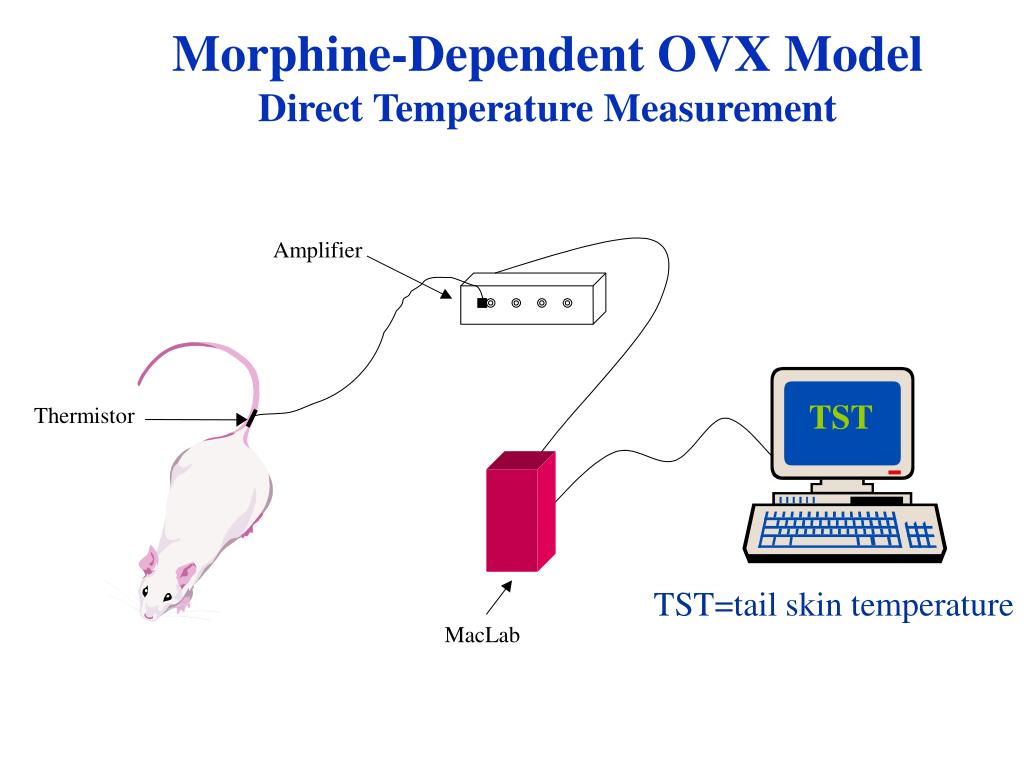 Morphine-Dependent OVX Model
Direct Temperature Measurement

Amplifier

Thermistor

TST

MacLab

TST=tail skin temperature